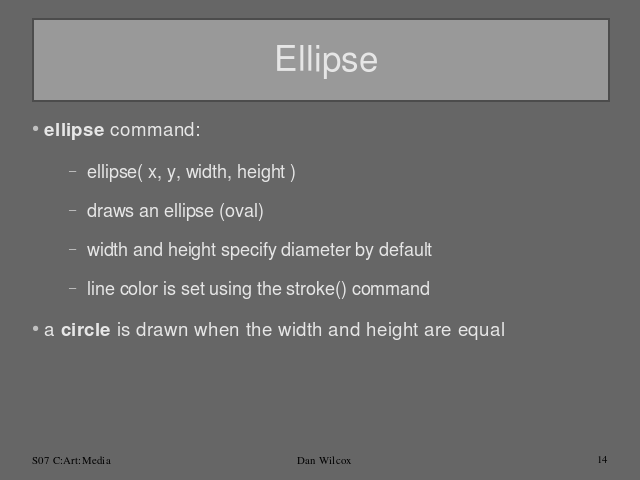 Ellipse

• ellipse command:

– ellipse( x, y, width, height )

– draws an ellipse (oval)

– width and height specify diameter by default

– line color is set using the stroke() command

• a circle is drawn when the width and height are equal

S07 C:Art:Media

Dan Wilcox

14